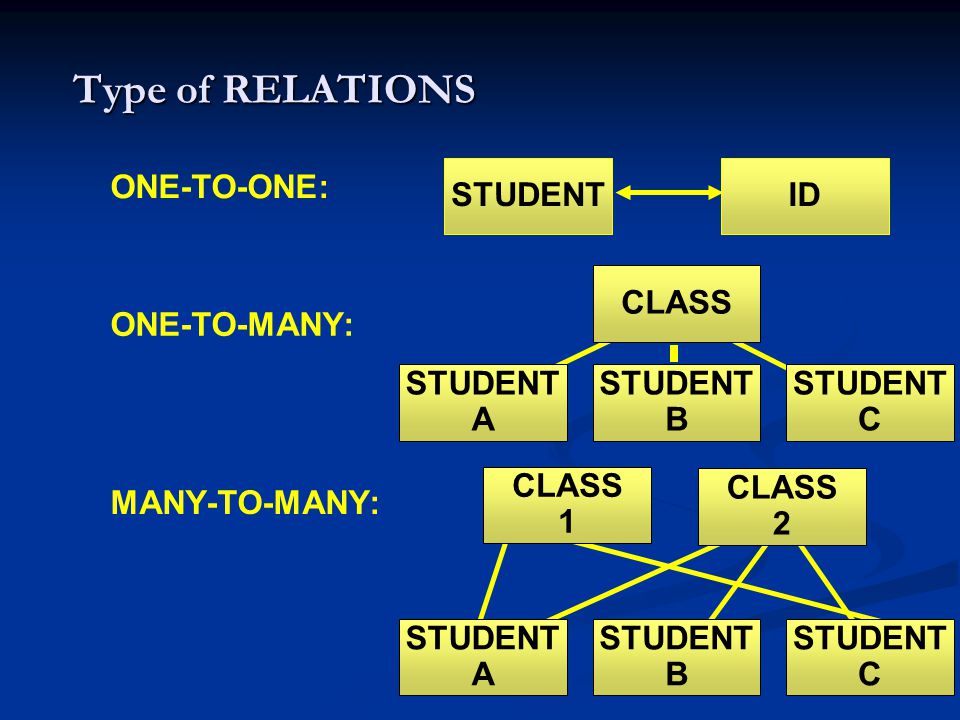 Type of RELATIONS

ONE-TO-ONE:

STUDENT

ID

ONE-TO-MANY:

CLASS

STUDENT A

STUDENT B

STUDENT C

MANY-TO-MANY:

CLASS 1

CLASS 2

STUDENT A

STUDENT B

STUDENT C